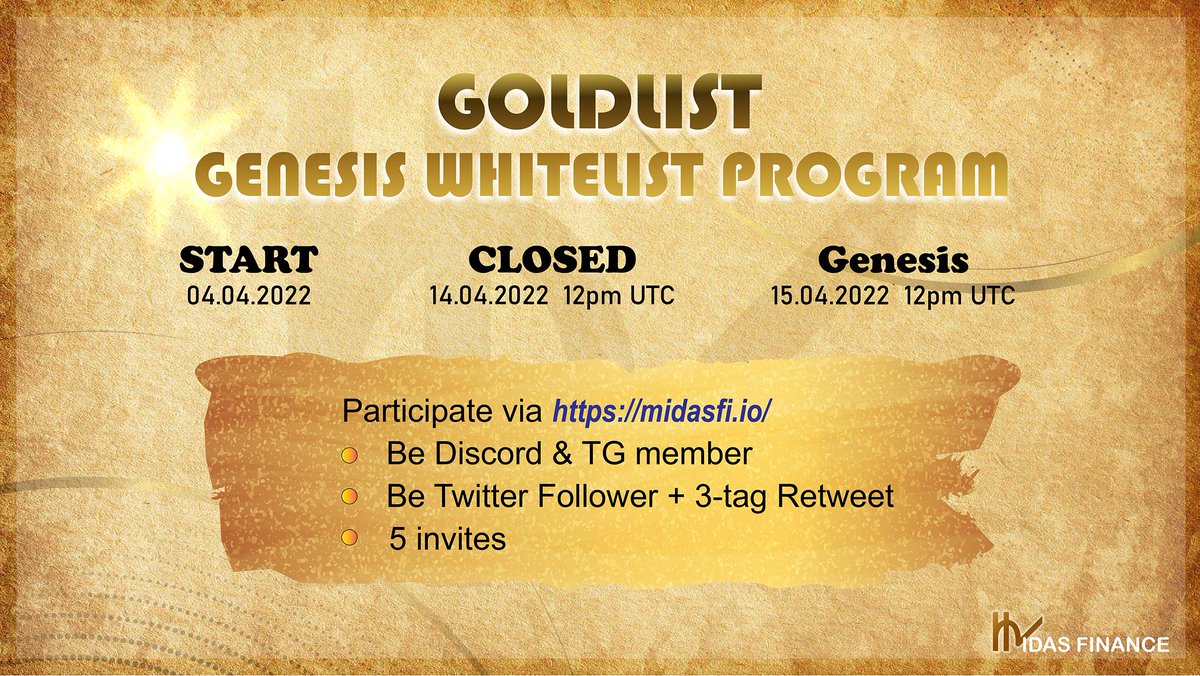 GOLDLIST
GENESIS WHITELIST PROGRAM

START
04.04.2022

CLOSED
14.04.2022 12pm UTC

Genesis
15.04.2022 12pm UTC

Participate via https://midasfi.io/
Be Discord & TG member
Be Twitter Follower + 3-tag Retweet
5 invites

IDAS FINANCE